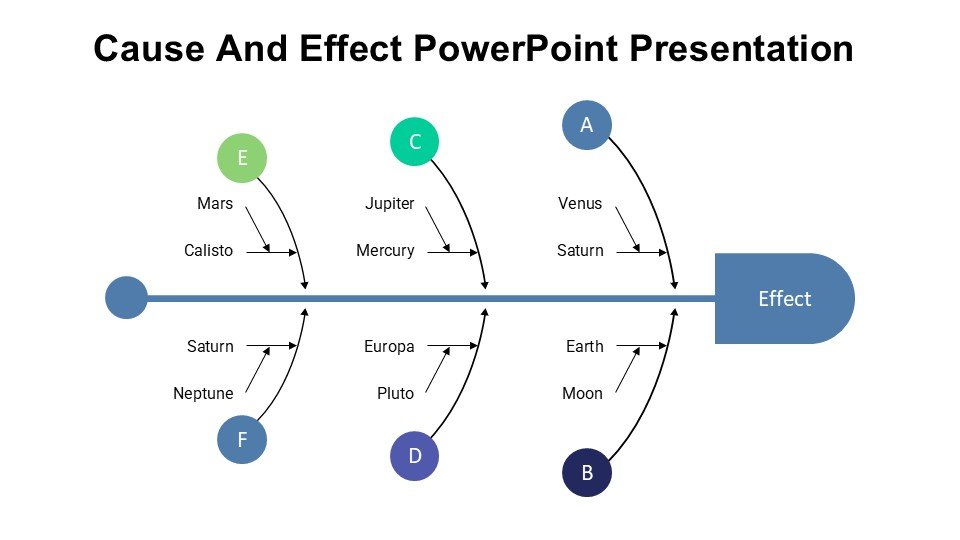 Cause And Effect PowerPoint Presentation

E

Mars

Calisto

C

Jupiter

Mercury

A

Venus

Saturn

Effect

Saturn

Neptune

F

Europa

Pluto

D

Earth

Moon

B